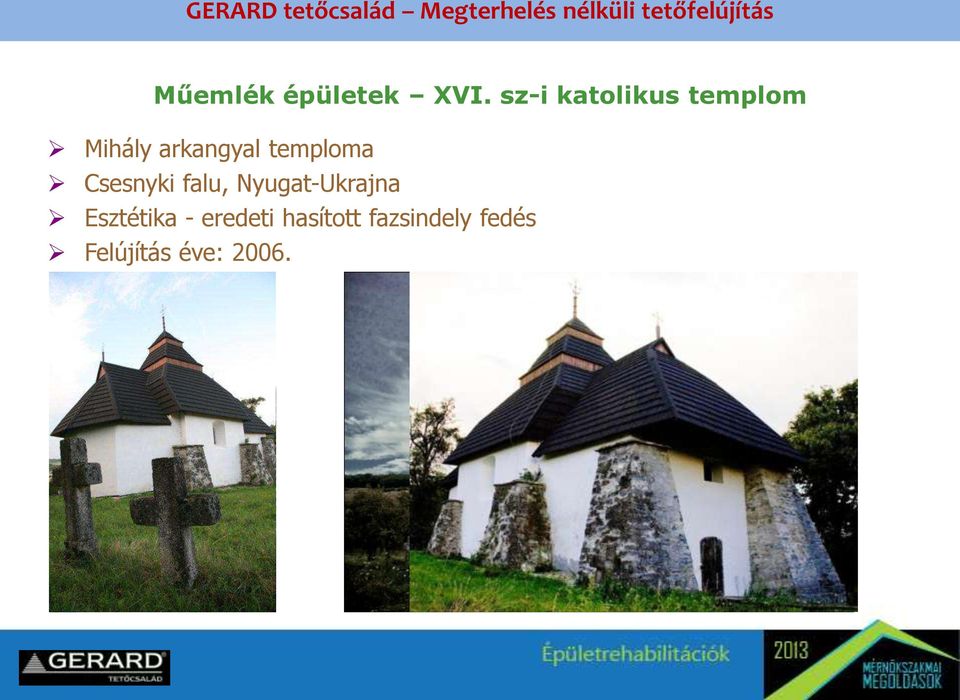 GERARD tetőcsalád – Megterhelés nélküli tetőfelújítás

Műemlék épületek – XVI. sz-i katolikus templom

➢ Mihály arkangyal temploma
➢ Csesnyki falu, Nyugat-Ukrajna
➢ Esztétika - eredeti hasított fazsindely fedés
➢ Felújítás éve: 2006.

GERARD TETŐCSALÁD

Épületrehabilitációk

2013

MÉRNÖKSZAKMAI MEGOLDÁSOK